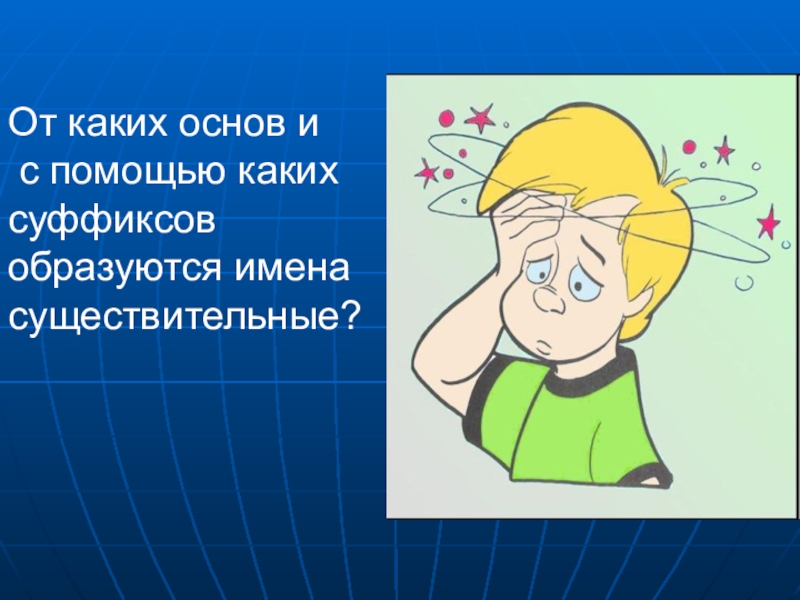 От каких основ и
с помощью каких суффиксов образуются имена существительные?